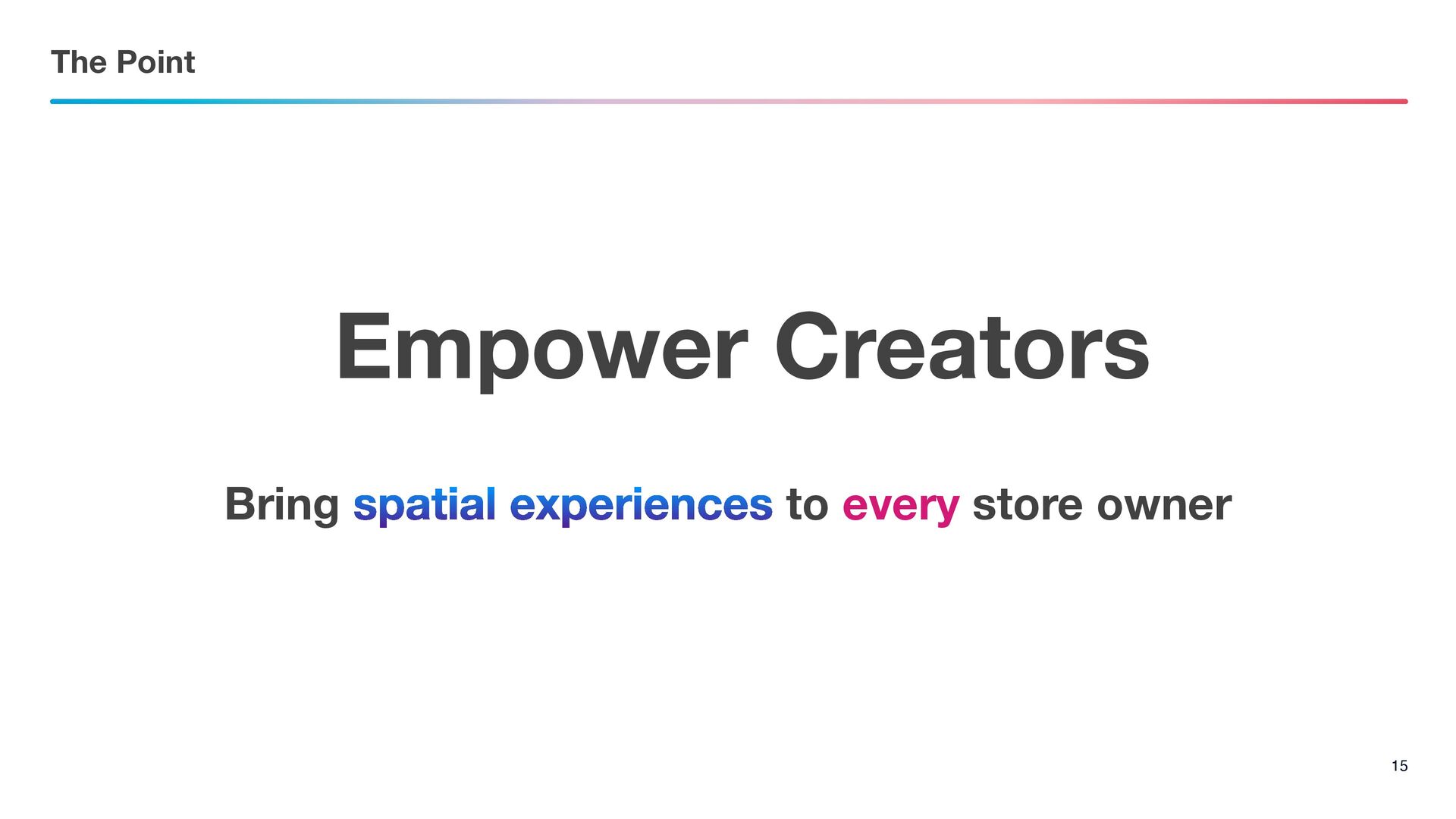 The Point

Empower Creators

Bring spatial experiences to every store owner

15